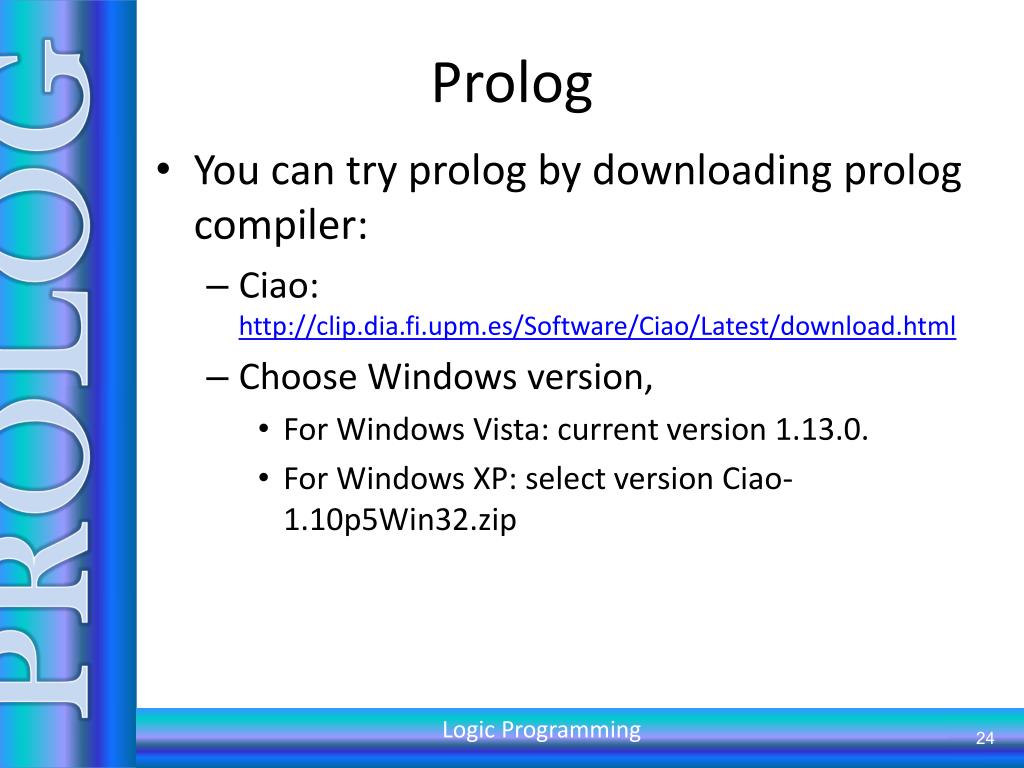 PROLOG

Prolog

• You can try prolog by downloading prolog compiler:
– Ciao: http://clip.dia.fi.upm.es/Software/Ciao/Latest/download.html
– Choose Windows version,
• For Windows Vista: current version 1.13.0.
• For Windows XP: select version Ciao-1.10p5Win32.zip

Logic Programming

24